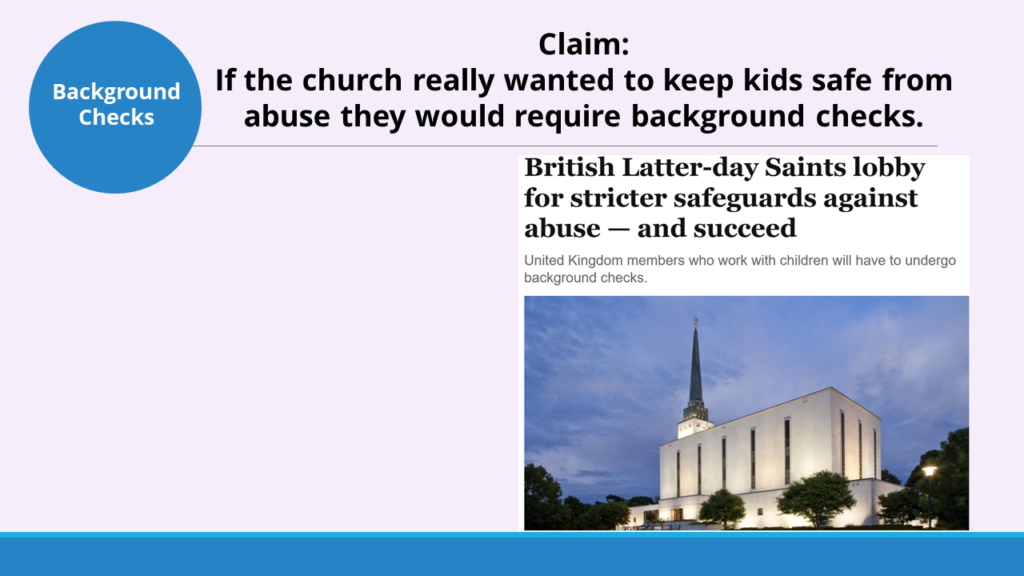 Background Checks

Claim:
If the church really wanted to keep kids safe from abuse they would require background checks.

British Latter-day Saints lobby for stricter safeguards against abuse — and succeed

United Kingdom members who work with children will have to undergo background checks.